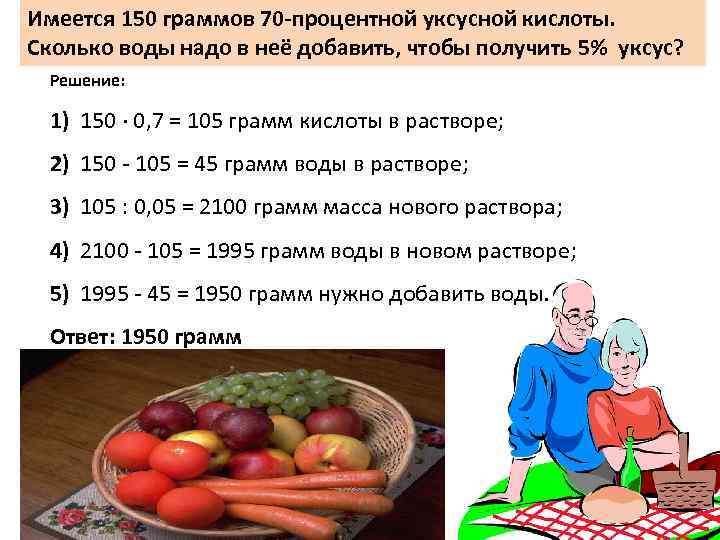 Имеется 150 граммов 70-процентной уксусной кислоты. Сколько воды надо в неё добавить, чтобы получить 5% уксус?

Решение:

1) $150 \cdot 0,7 = 105$ грамм кислоты в растворе;

2) $150 - 105 = 45$ грамм воды в растворе;

3) $105 : 0,05 = 2100$ грамм масса нового раствора;

4) $2100 - 105 = 1995$ грамм воды в новом растворе;

5) $1995 - 45 = 1950$ грамм нужно добавить воды.

Ответ: 1950 грамм